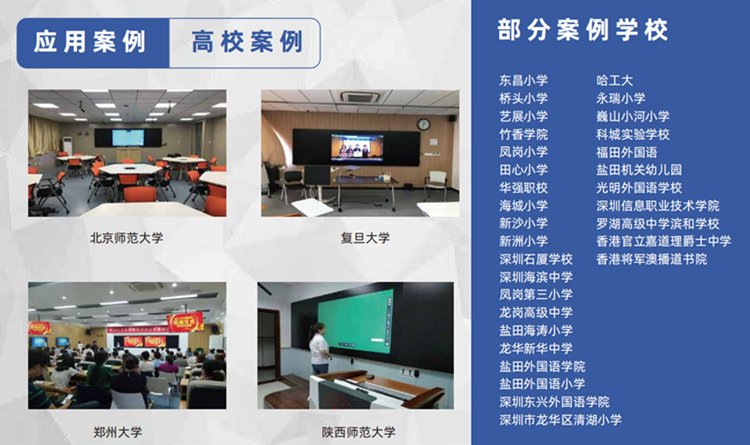 应用案例 高校案例

北京师范大学

复旦大学

郑州大学

陕西师范大学

部分案例学校

东昌小学
桥头小学
艺展小学
竹香学院
凤岗小学
田心小学
华强职校
海城小学
新沙小学
新洲小学
深圳石厦学校
深圳海滨中学
凤岗第三小学
龙岗高级中学
盐田海涛小学
龙华新华中学
盐田外国语学院
盐田外国语小学
深圳东兴外国语学院
深圳市龙华区清湖小学

哈工大
永瑞小学
巍山小河小学
科城实验学校
福田外国语
盐田机关幼儿园
光明外国语学校
深圳信息职业技术学院
罗湖高级中学滨和学校
香港官立嘉道理爵士中学
香港将军澳播道书院